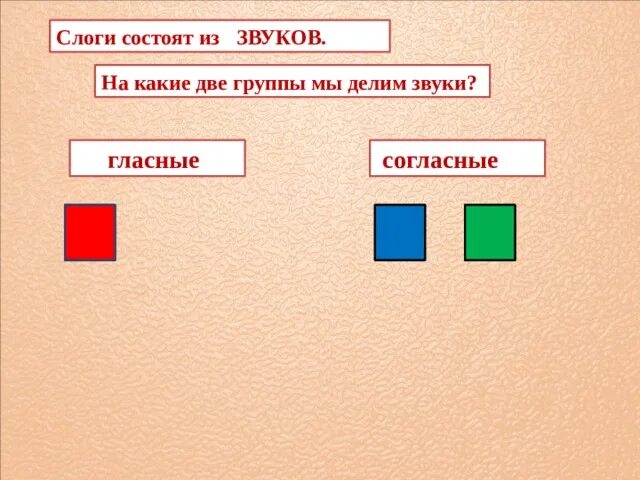 Слоги состоят из ЗВУКОВ.

На какие две группы мы делим звуки?

гласные

согласные